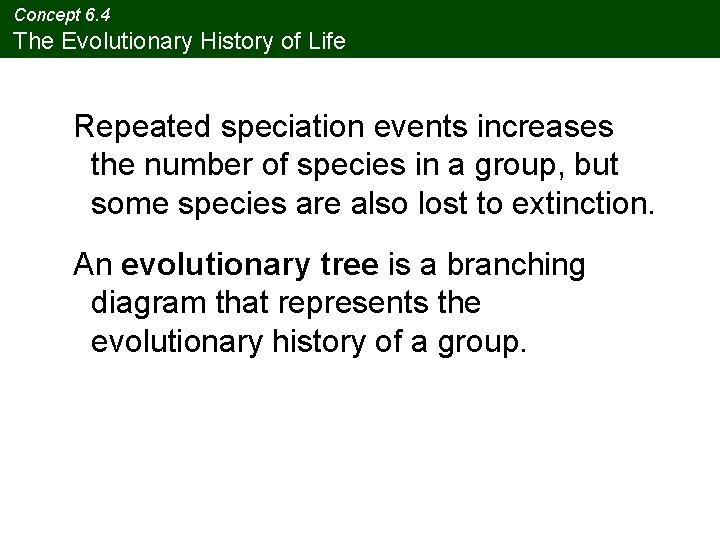 Concept 6.4
The Evolutionary History of Life

Repeated speciation events increases the number of species in a group, but some species are also lost to extinction.

An evolutionary tree is a branching diagram that represents the evolutionary history of a group.